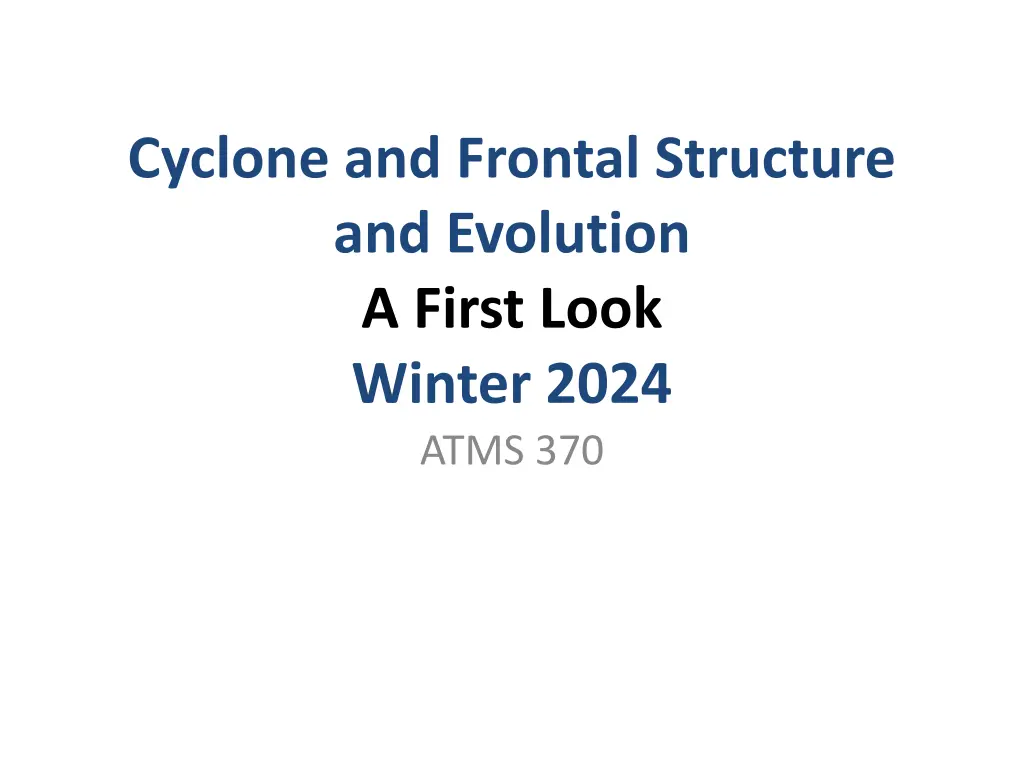 Cyclone and Frontal Structure and Evolution
A First Look
Winter 2024
ATMS 370